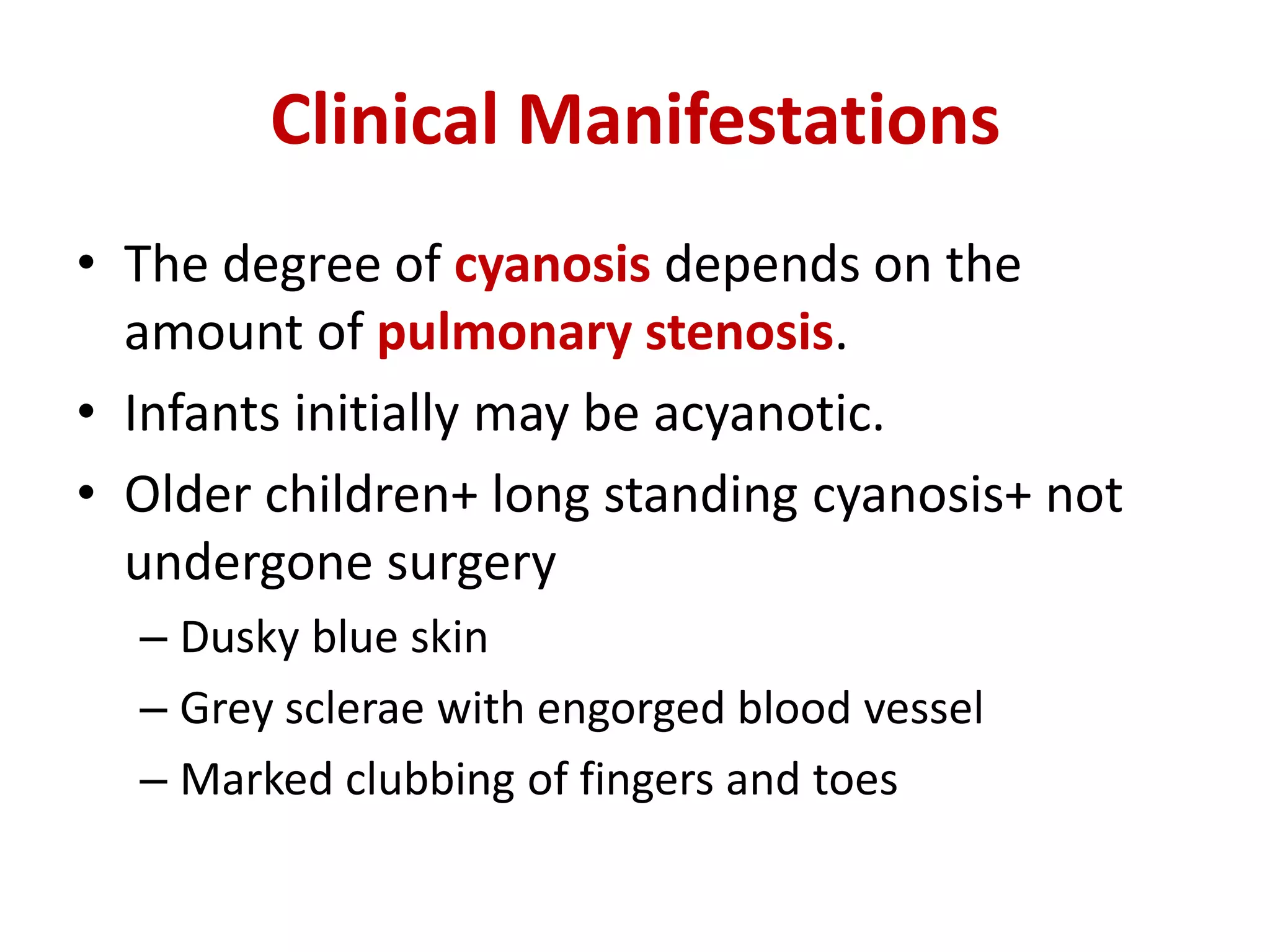 Clinical Manifestations

• The degree of cyanosis depends on the amount of pulmonary stenosis.
• Infants initially may be acyanotic.
• Older children+ long standing cyanosis+ not undergone surgery
– Dusky blue skin
– Grey sclerae with engorged blood vessel
– Marked clubbing of fingers and toes